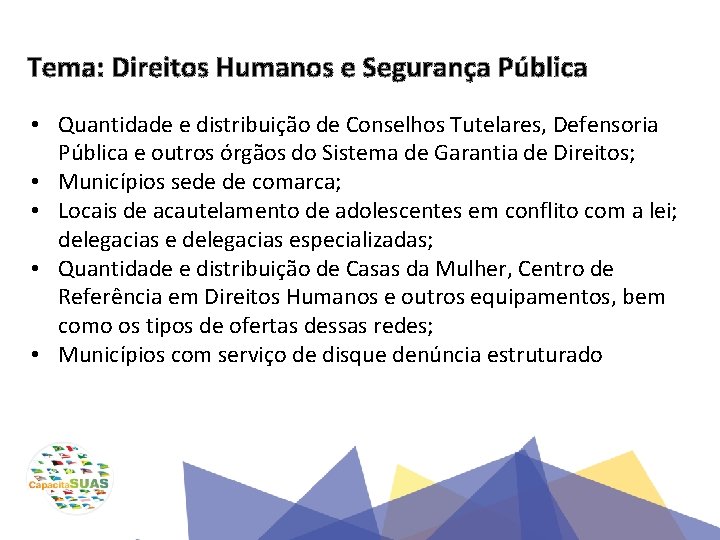 Tema: Direitos Humanos e Segurança Pública

• Quantidade e distribuição de Conselhos Tutelares, Defensoria Pública e outros órgãos do Sistema de Garantia de Direitos;
• Municípios sede de comarca;
• Locais de acautelamento de adolescentes em conflito com a lei; delegacias e delegacias especializadas;
• Quantidade e distribuição de Casas da Mulher, Centro de Referência em Direitos Humanos e outros equipamentos, bem como os tipos de ofertas dessas redes;
• Municípios com serviço de disque denúncia estruturado

CapacitaSUAS